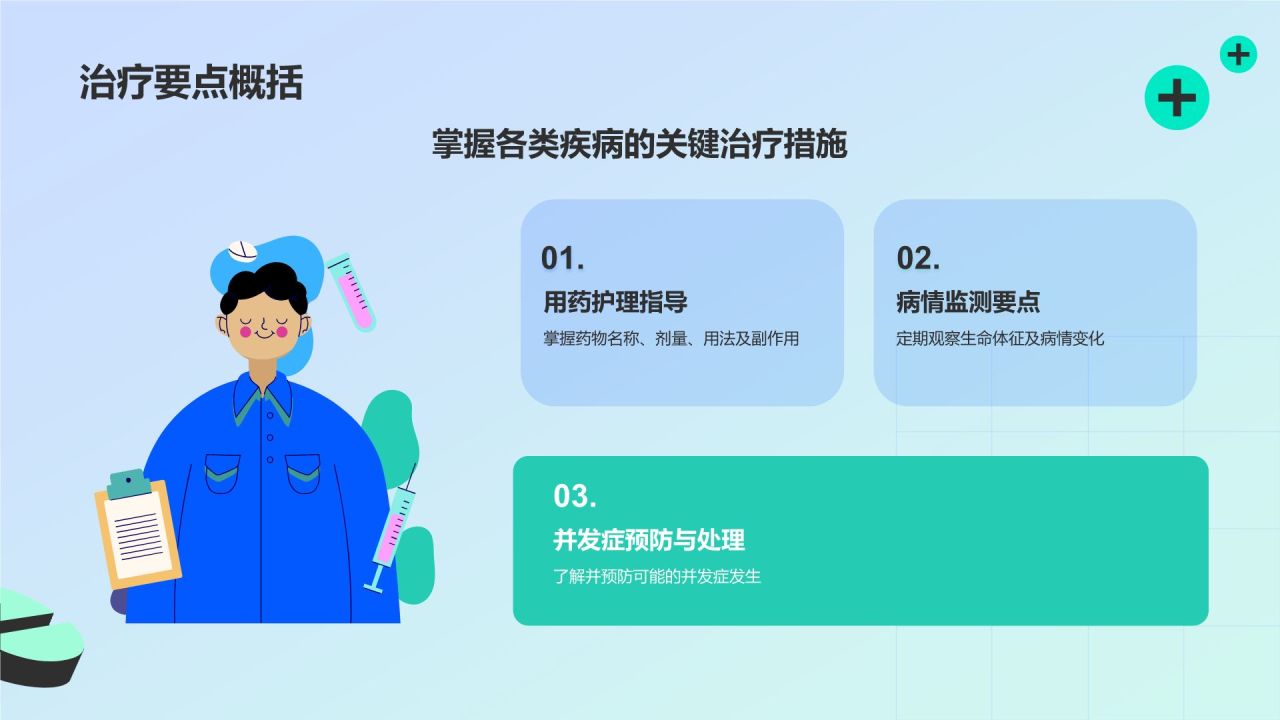 治疗要点概括

掌握各类疾病的关键治疗措施

01.

用药护理指导

掌握药物名称、剂量、用法及副作用

02.

病情监测要点

定期观察生命体征及病情变化

03.

并发症预防与处理

了解并预防可能的并发症发生